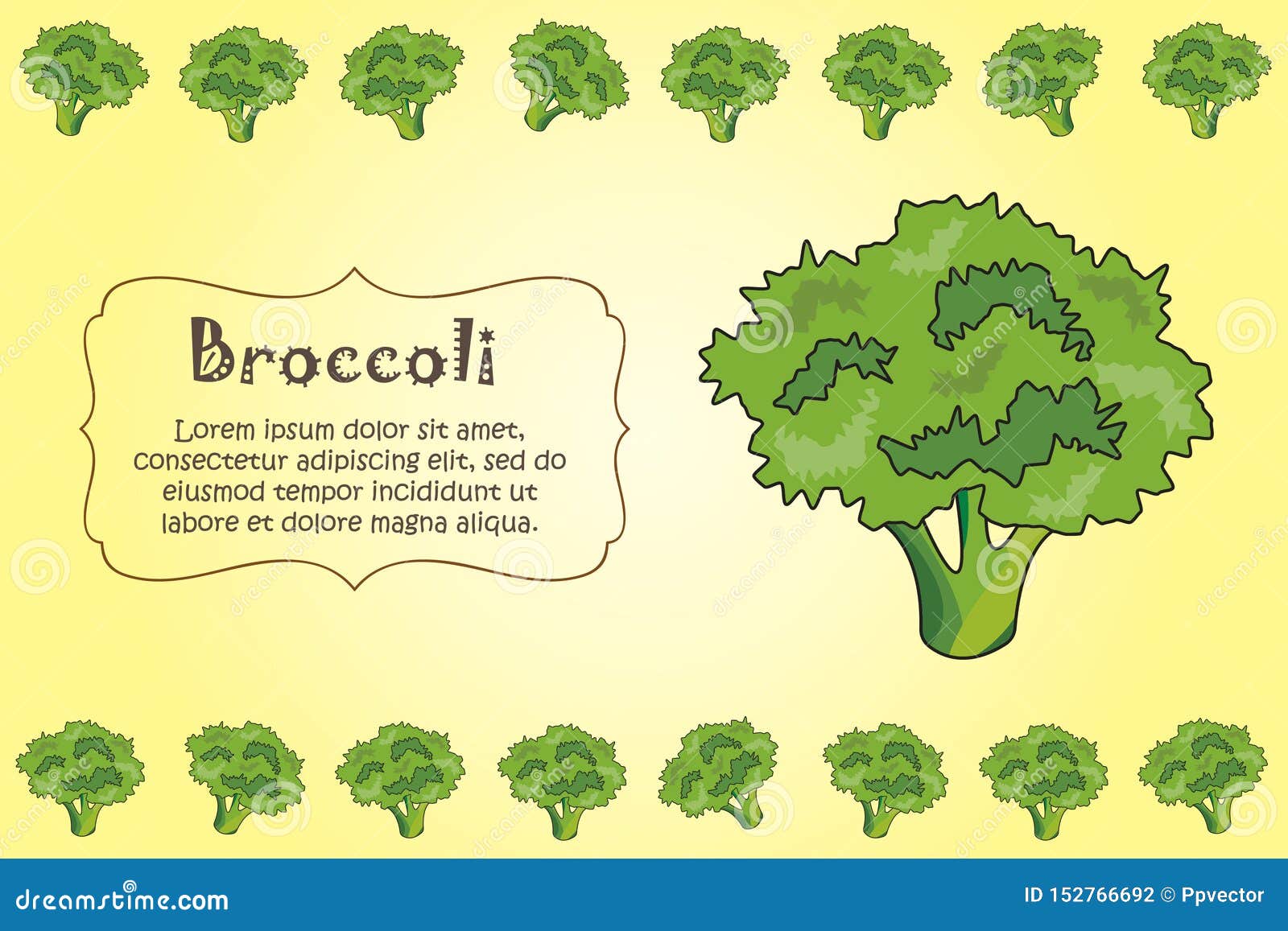 Broccoli

Lorem ipsum dolor sit amet, consectetur adipiscing elit, sed do eiusmod tempor incididunt ut labore et dolore magna aliqua.

dreamstime.com

ID 152766692 © Ppvector